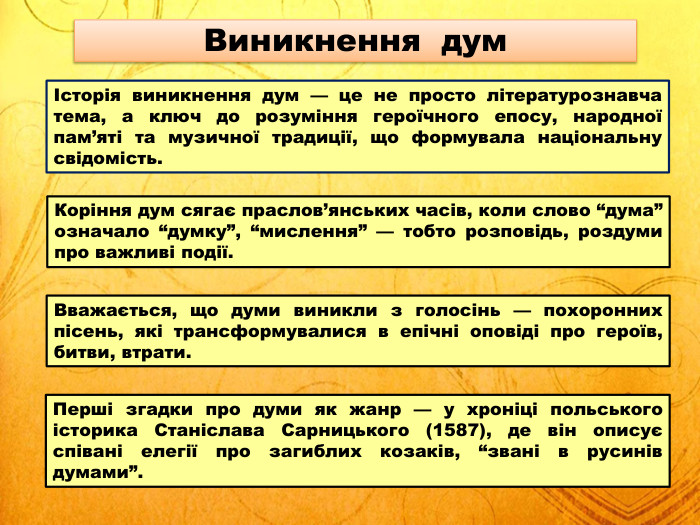 Виникнення дум

Історія виникнення дум — це не просто літературознавча тема, а ключ до розуміння героїчного епосу, народної пам’яті та музичної традиції, що формувала національну свідомість.

Коріння дум сягає праслов’янських часів, коли слово “дума” означало “думку”, “мислення” — тобто розповідь, роздуми про важливі події.

Вважається, що думи виникли з голосінь — похоронних пісень, які трансформувалися в епічні оповіді про героїв, битви, втрати.

Перші згадки про думи як жанр — у хроніці польського історика Станіслава Сарницького (1587), де він описує співані елегії про загиблих козаків, “звані в русинів думами”.